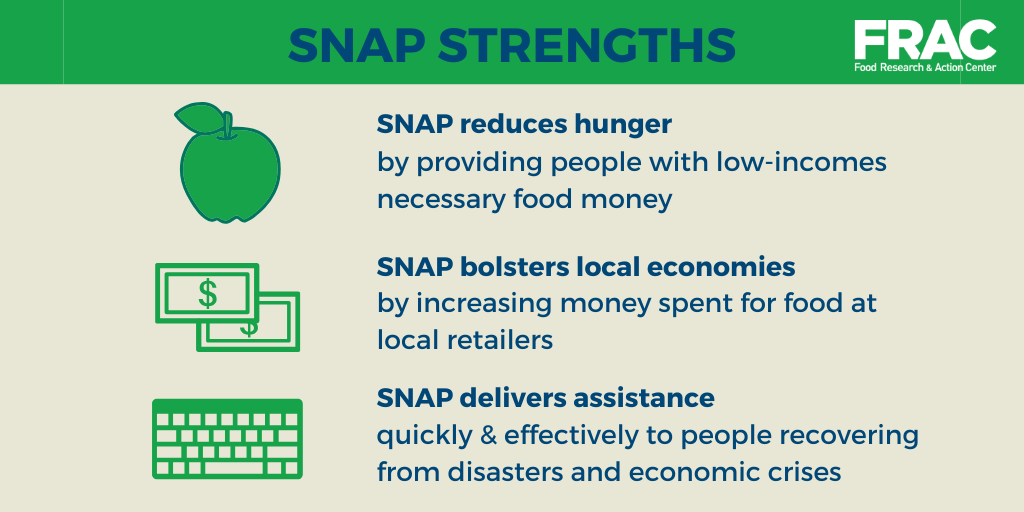 SNAP STRENGTHS

FRAC
Food Research & Action Center

SNAP reduces hunger
by providing people with low-incomes necessary food money

$
$

SNAP bolsters local economies
by increasing money spent for food at local retailers

SNAP delivers assistance
quickly & effectively to people recovering from disasters and economic crises